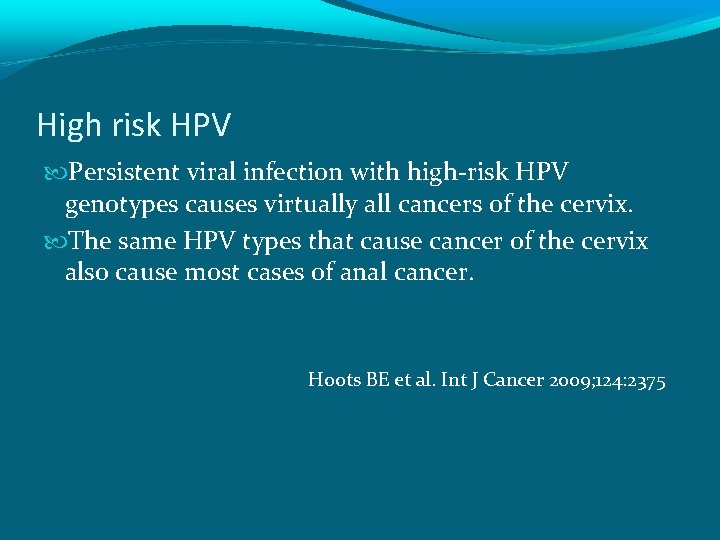 High risk HPV

Persistent viral infection with high-risk HPV genotypes causes virtually all cancers of the cervix.

The same HPV types that cause cancer of the cervix also cause most cases of anal cancer.

Hoots BE et al. Int J Cancer 2009;124:2375